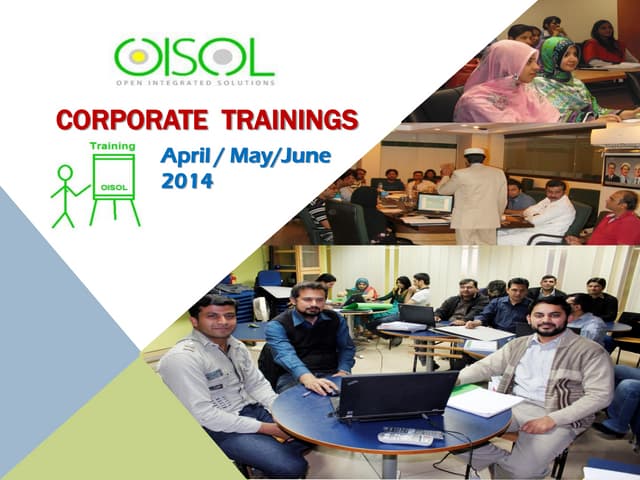 OISOL
OPEN INTEGRATED SOLUTIONS

CORPORATE TRAININGS

Training
OISOL

April / May/June
2014